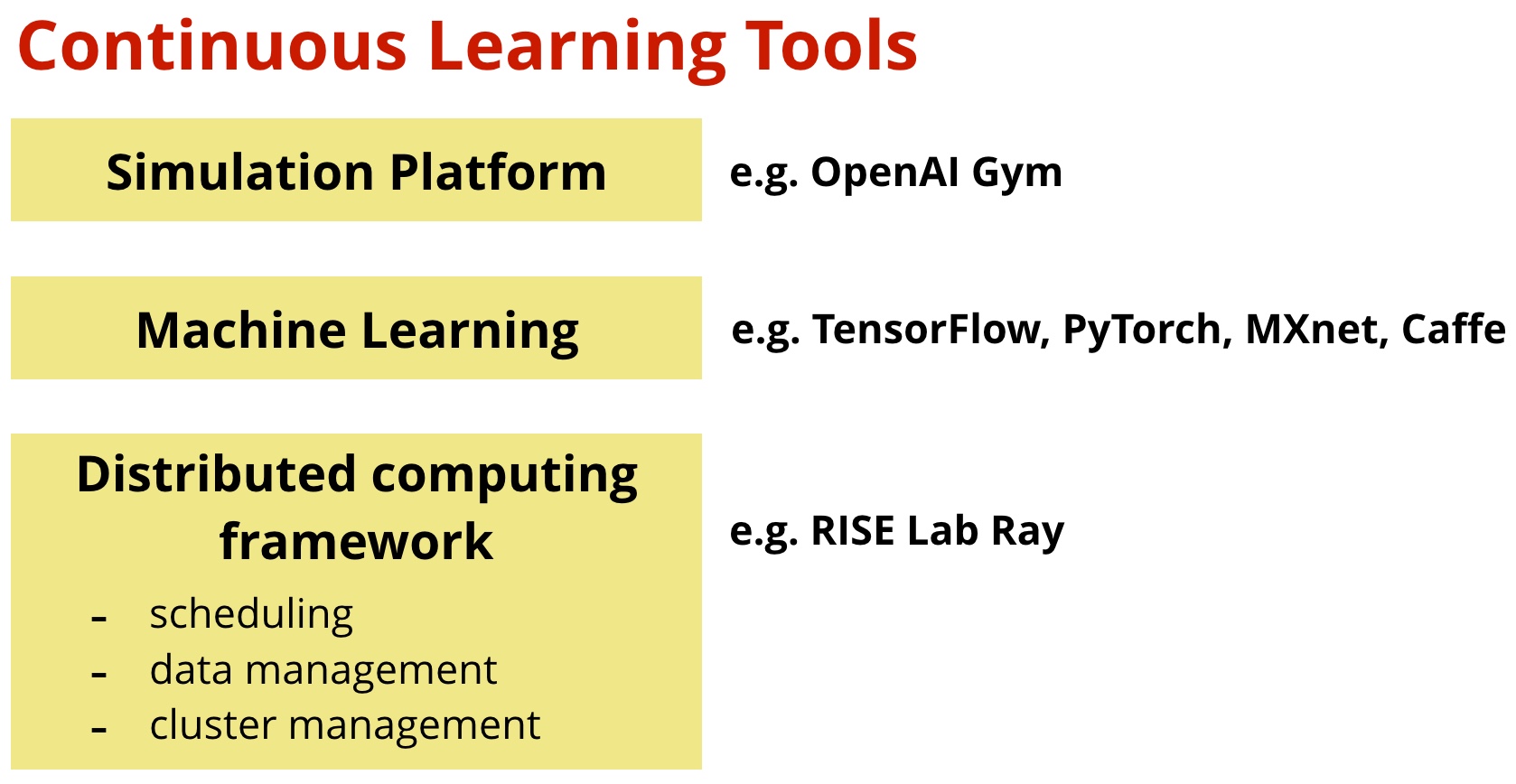 Continuous Learning Tools

Simulation Platform

e.g. OpenAI Gym

Machine Learning

e.g. TensorFlow, PyTorch, MXnet, Caffe

Distributed computing framework

- scheduling
- data management
- cluster management

e.g. RISE Lab Ray